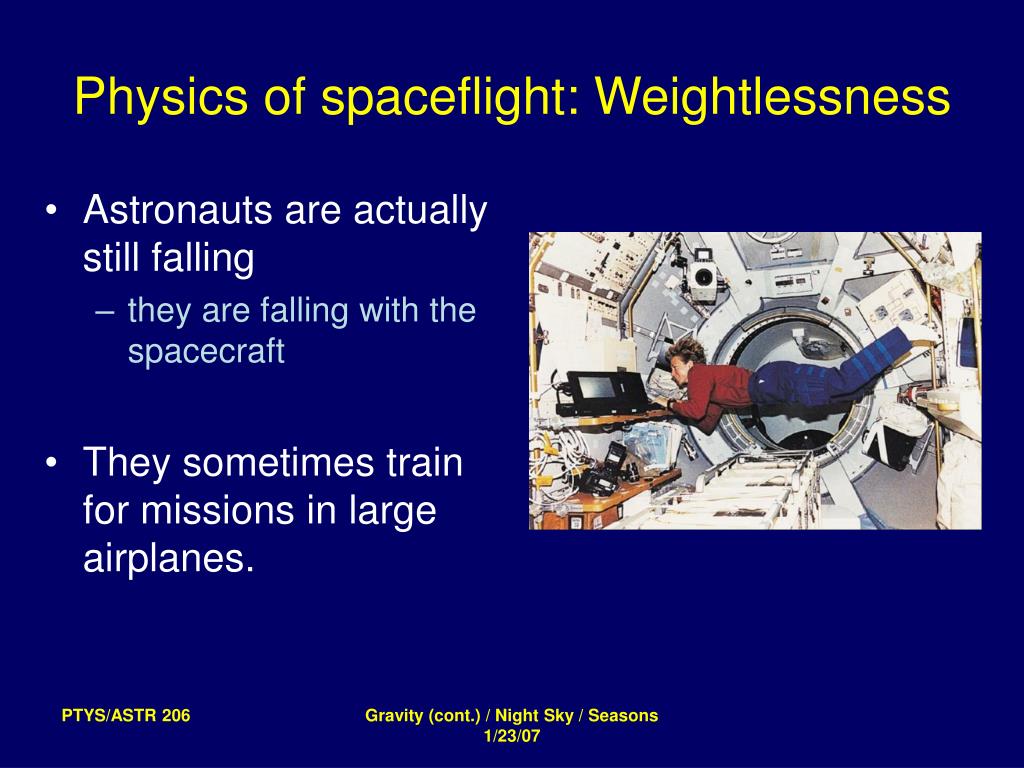 Physics of spaceflight: Weightlessness

• Astronauts are actually still falling
– they are falling with the spacecraft

• They sometimes train for missions in large airplanes.

PTYS/ASTR 206

Gravity (cont.) / Night Sky / Seasons
1/23/07